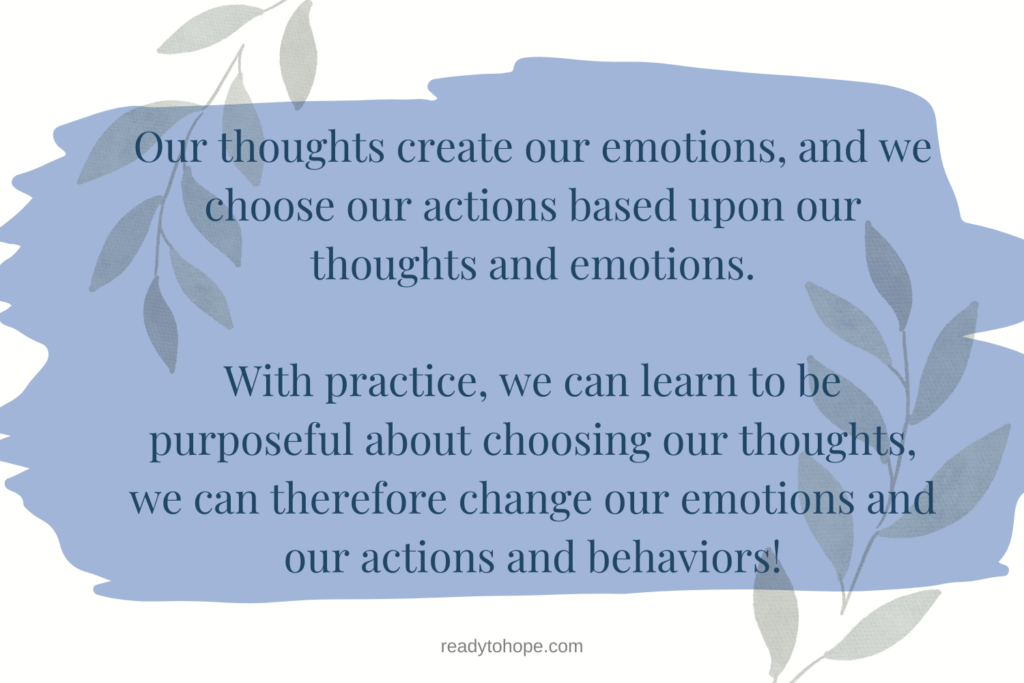 Our thoughts create our emotions, and we choose our actions based upon our thoughts and emotions.

With practice, we can learn to be purposeful about choosing our thoughts, we can therefore change our emotions and our actions and behaviors!

readytohope.com